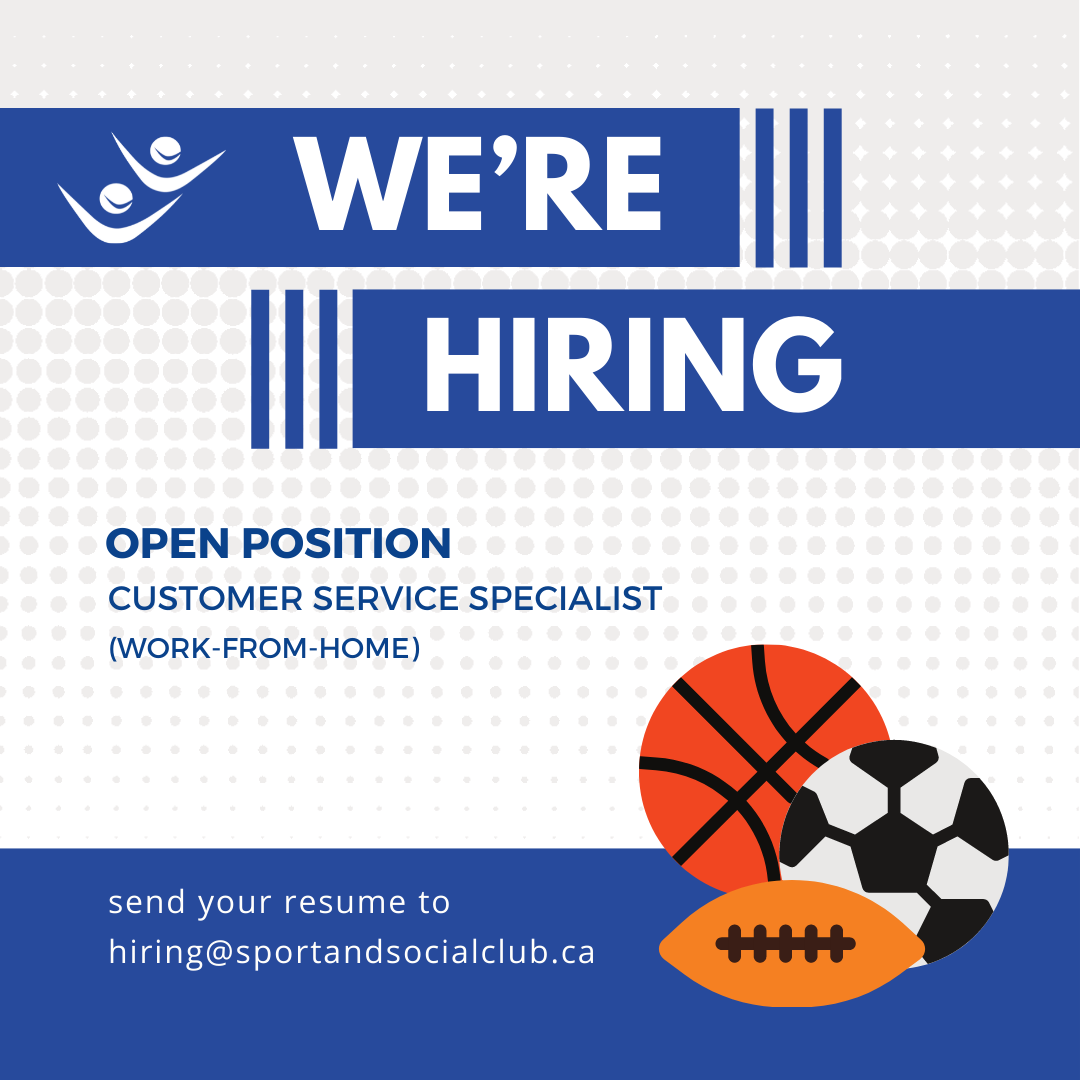 WE'RE
HIRING

OPEN POSITION
CUSTOMER SERVICE SPECIALIST
(WORK-FROM-HOME)

send your resume to
hiring@sportandsocialclub.ca